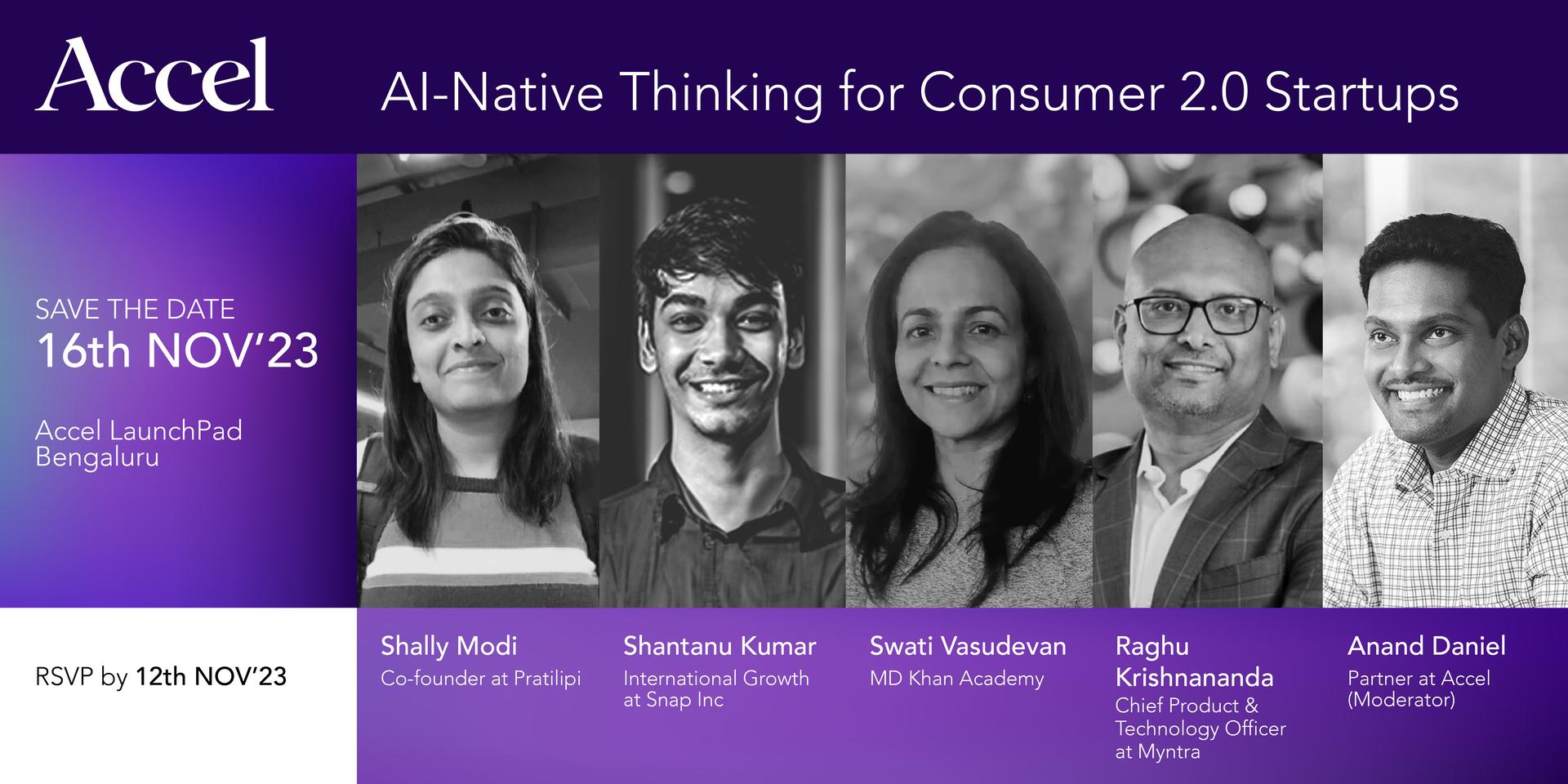 Accel

AI-Native Thinking for Consumer 2.0 Startups

SAVE THE DATE
16th NOV'23

Accel LaunchPad
Bengaluru

RSVP by 12th NOV'23

Shally Modi
Co-founder at Pratilipi

Shantanu Kumar
International Growth at Snap Inc

Swati Vasudevan
MD Khan Academy

Raghu Krishnananda
Chief Product & Technology Officer at Myntra

Anand Daniel
Partner at Accel (Moderator)